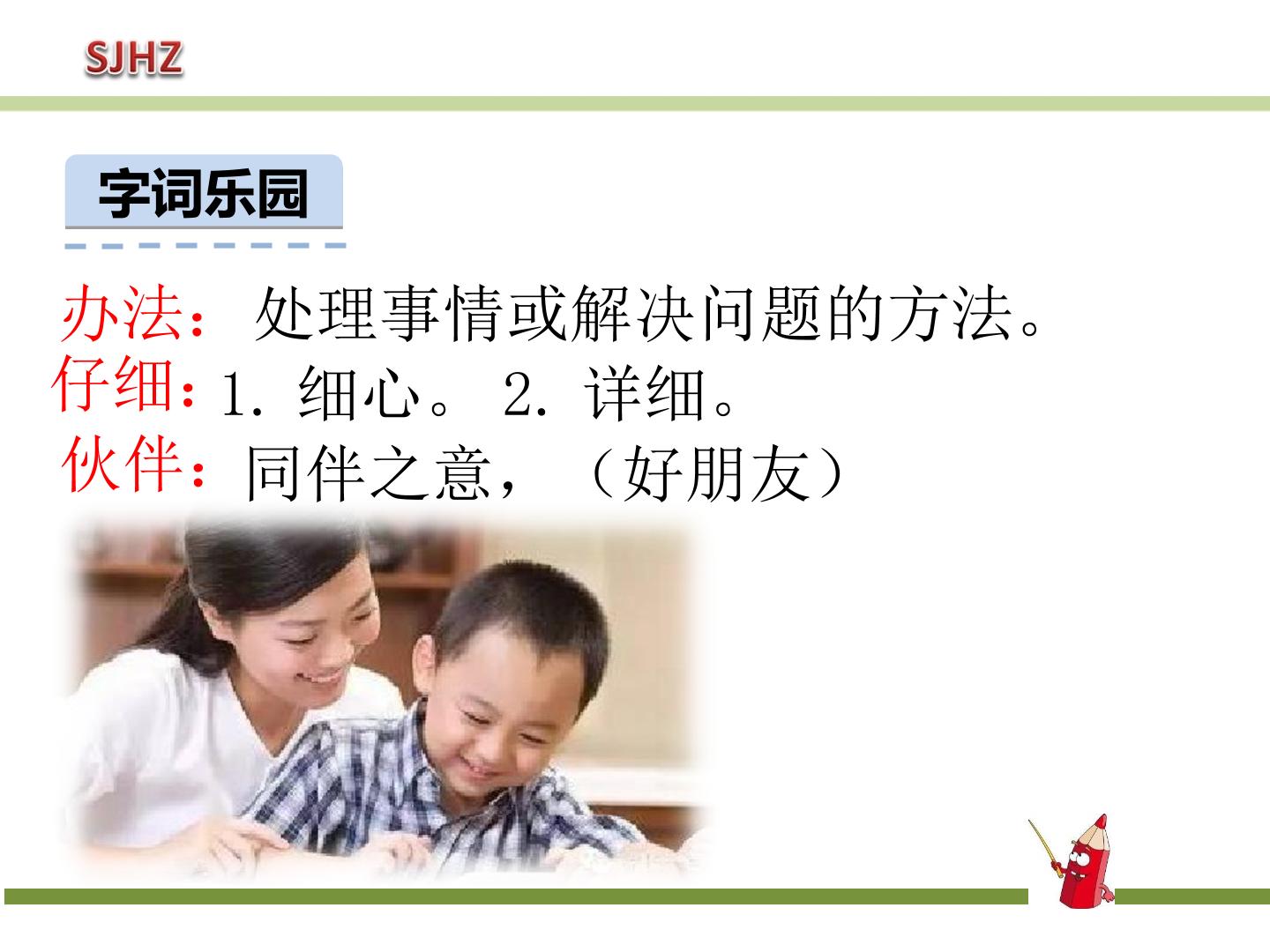 SJHZ

字词乐园

办法：处理事情或解决问题的方法。

仔细：1.细心。2.详细。

伙伴：同伴之意，（好朋友）